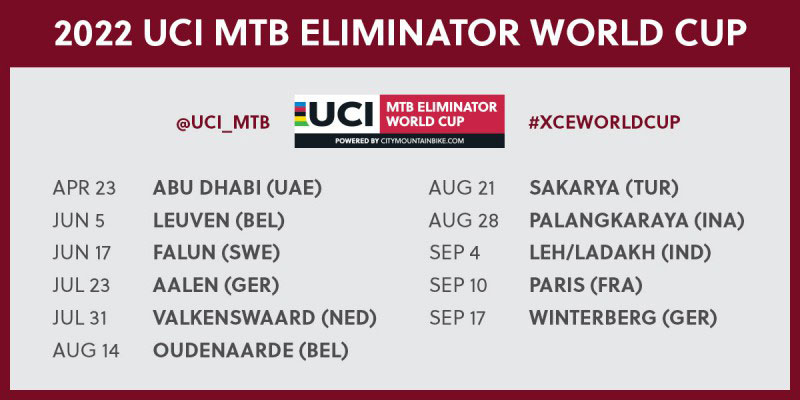 2022 UCI MTB ELIMINATOR WORLD CUP

@UCI_MTB

UCI MTB ELIMINATOR WORLD CUP
POWERED BY CITYMOUNTAINBIKE.COM

#XCEWORLDCUP

APR 23 ABU DHABI (UAE)
JUN 5 LEUVEN (BEL)
JUN 17 FALUN (SWE)
JUL 23 AALEN (GER)
JUL 31 VALKENSWAARD (NED)
AUG 14 OUDENAARDE (BEL)

AUG 21 SAKARYA (TUR)
AUG 28 PALANGKARAYA (INA)
SEP 4 LEH/LADAKH (IND)
SEP 10 PARIS (FRA)
SEP 17 WINTERBERG (GER)